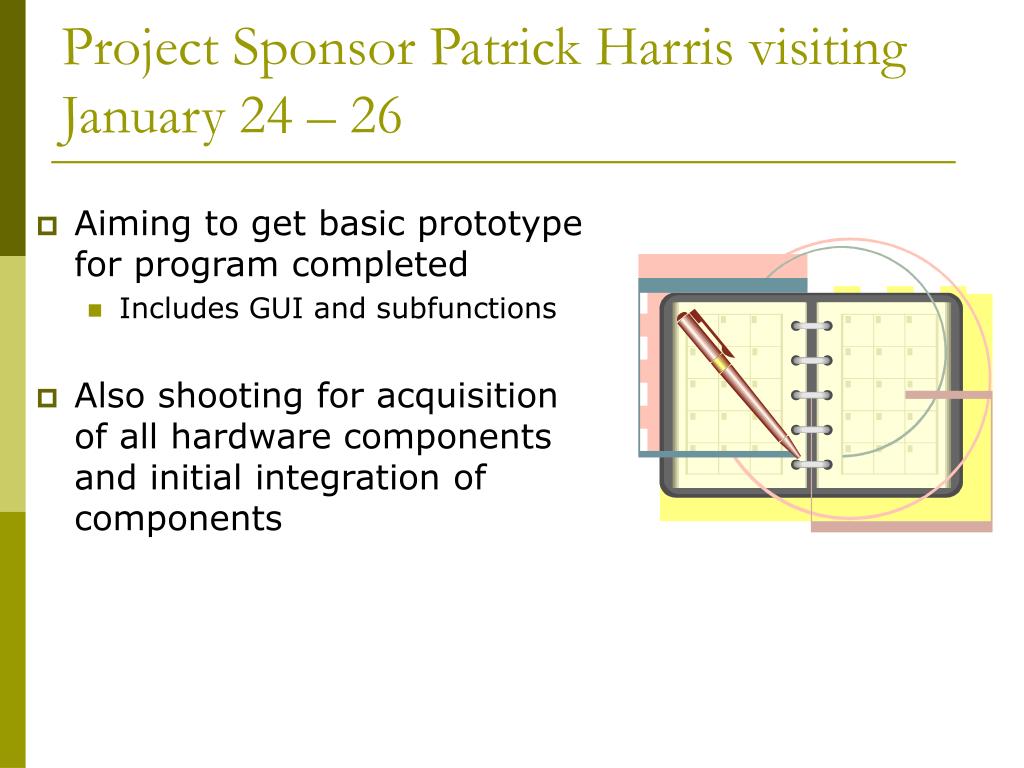 Project Sponsor Patrick Harris visiting January 24 – 26

Aiming to get basic prototype for program completed
Includes GUI and subfunctions

Also shooting for acquisition of all hardware components and initial integration of components